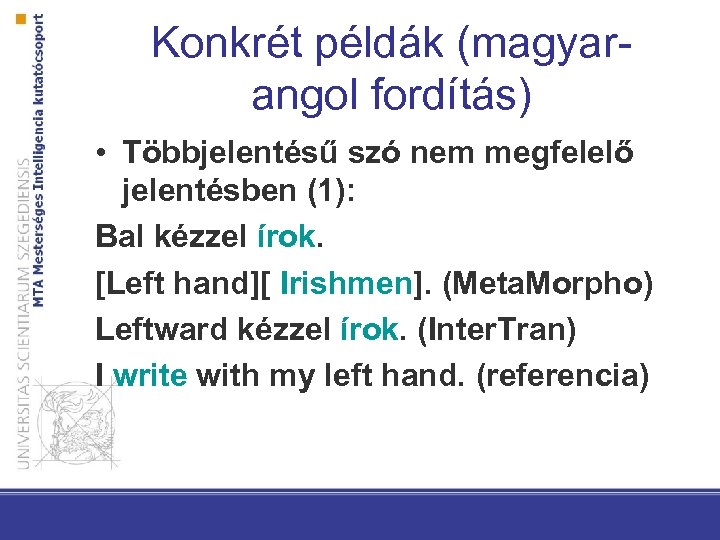 UNIVERSITAS SCIENTIARUM SZEGEDIENSIS
MTA Mesterséges Intelligencia kutatócsoport

Konkrét példák (magyar-angol fordítás)

• Többjelentésű szó nem megfelelő jelentésben (1):

Bal kézzel írok.

[Left hand][ Irishmen]. (MetaMorpho)

Leftward kézzel írok. (InterTran)

I write with my left hand. (referencia)